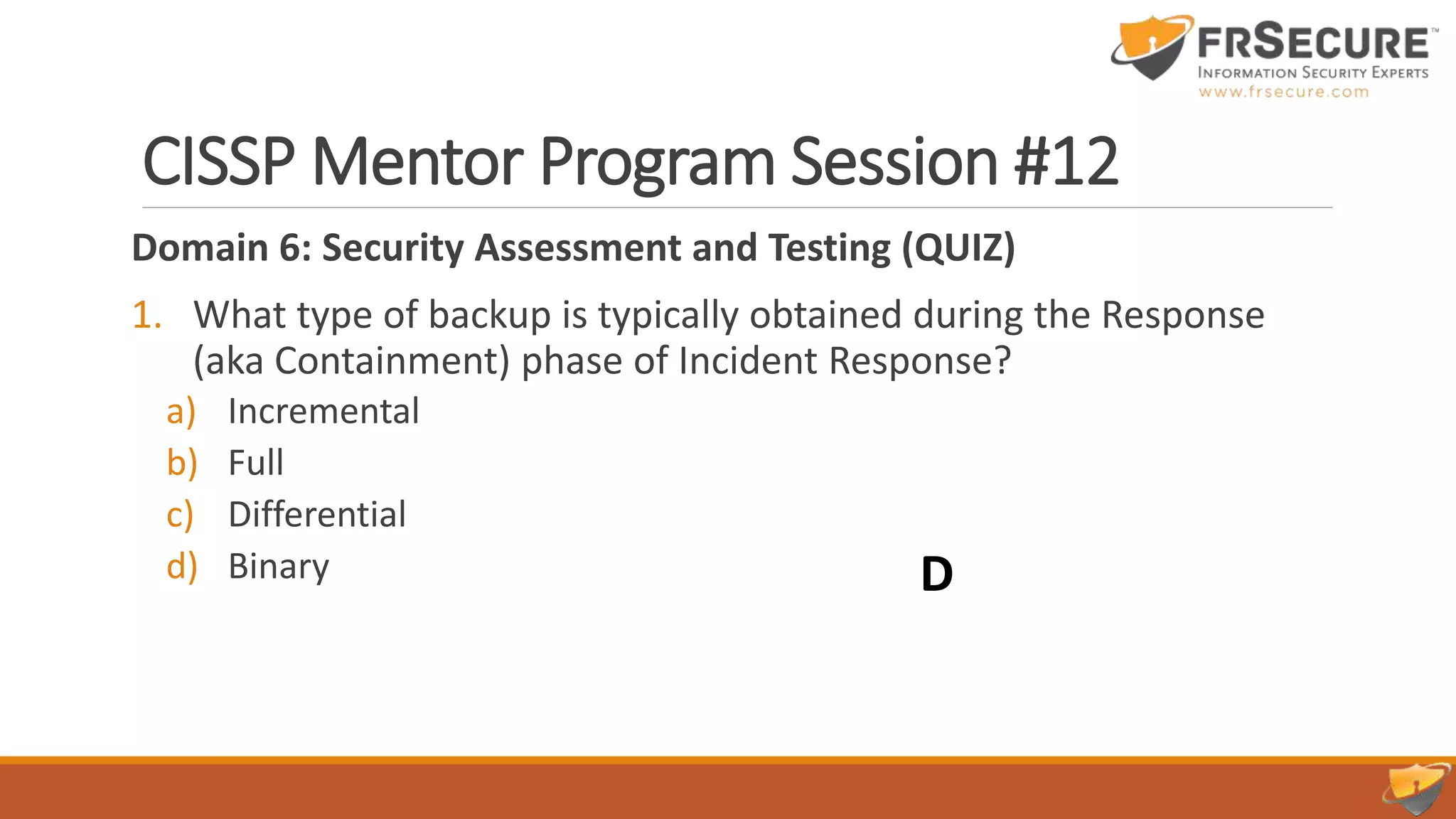 FRSECURE™
INFORMATION SECURITY EXPERTS
www.frsecure.com

CISSP Mentor Program Session #12

Domain 6: Security Assessment and Testing (QUIZ)

1. What type of backup is typically obtained during the Response (aka Containment) phase of Incident Response?
a) Incremental
b) Full
c) Differential
d) Binary

D